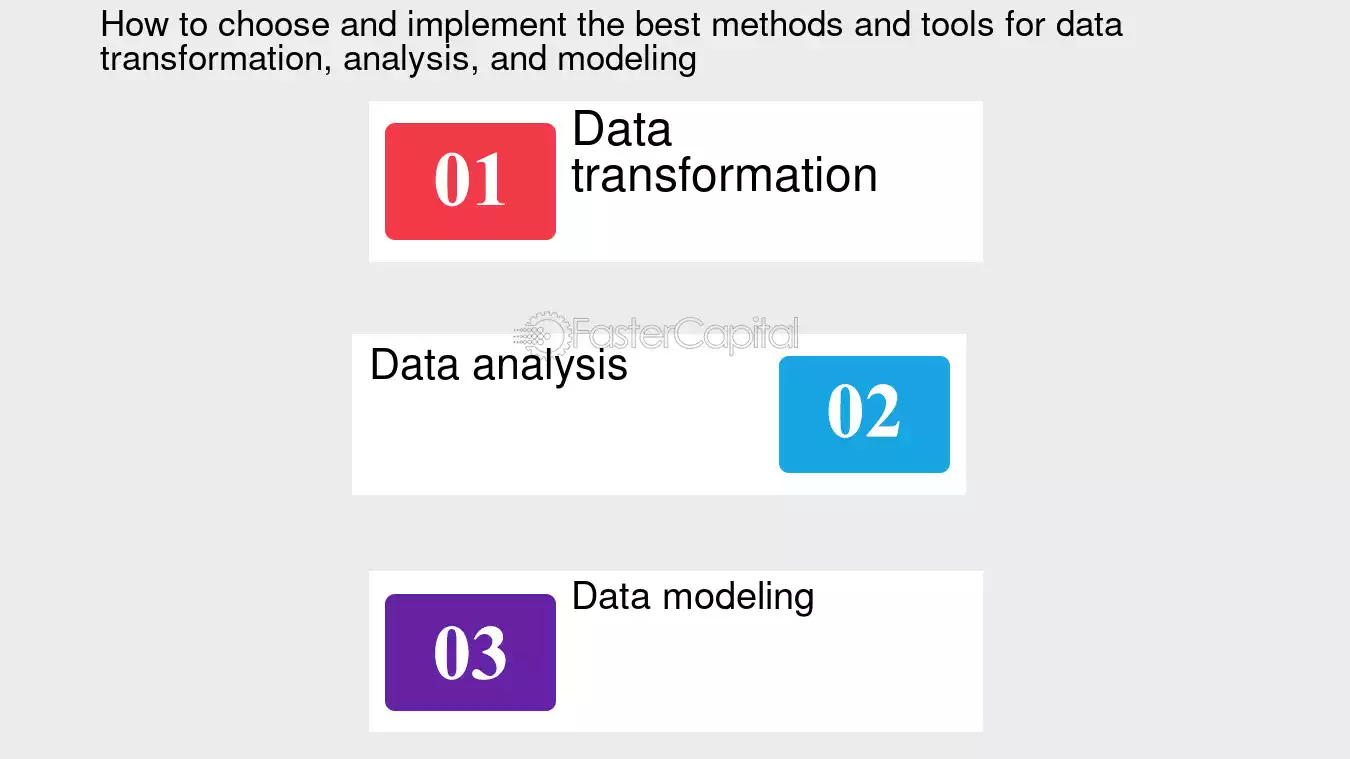 How to choose and implement the best methods and tools for data transformation, analysis, and modeling

01

Data transformation

FasterCapital

Data analysis

02

03

Data modeling